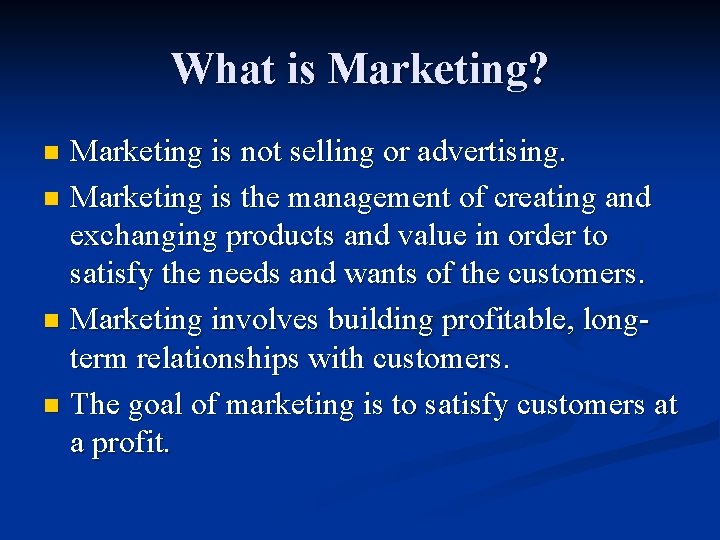 What is Marketing?

- Marketing is not selling or advertising.
- Marketing is the management of creating and exchanging products and value in order to satisfy the needs and wants of the customers.
- Marketing involves building profitable, long-term relationships with customers.
- The goal of marketing is to satisfy customers at a profit.